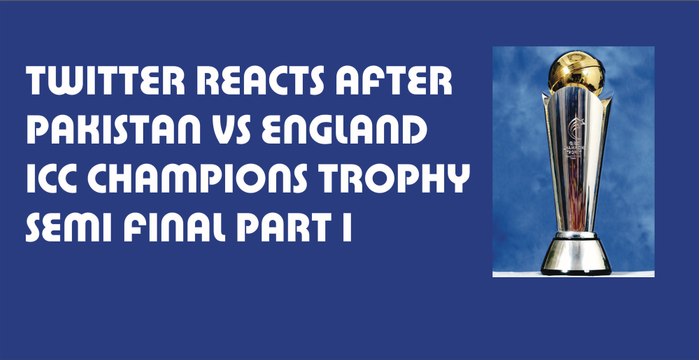 TWITTER REACTS AFTER PAKISTAN VS ENGLAND ICC CHAMPIONS TROPHY SEMI FINAL PART I